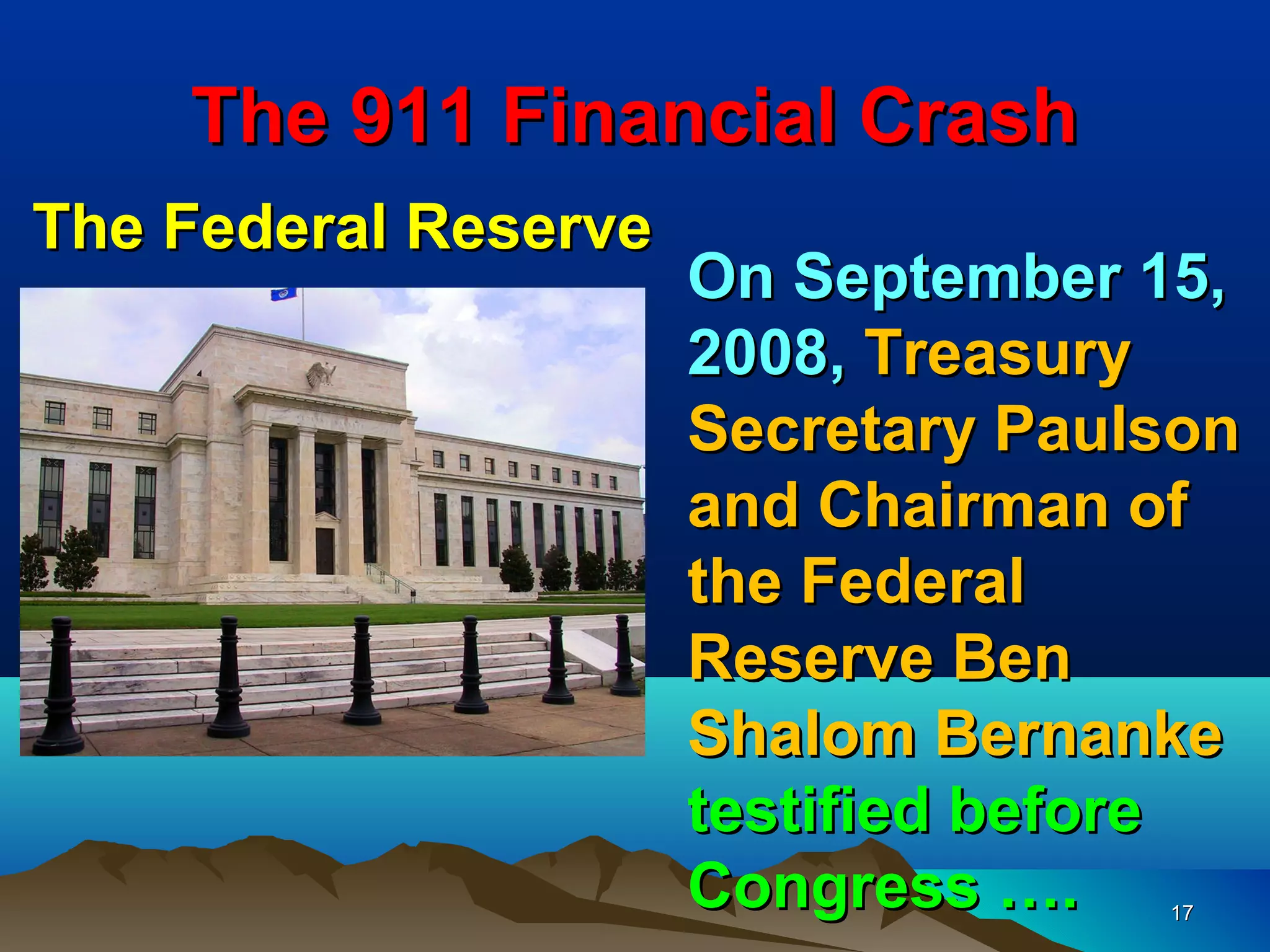 The 911 Financial Crash

The Federal Reserve

On September 15, 2008, Treasury Secretary Paulson and Chairman of the Federal Reserve Ben Shalom Bernanke testified before Congress ….

17